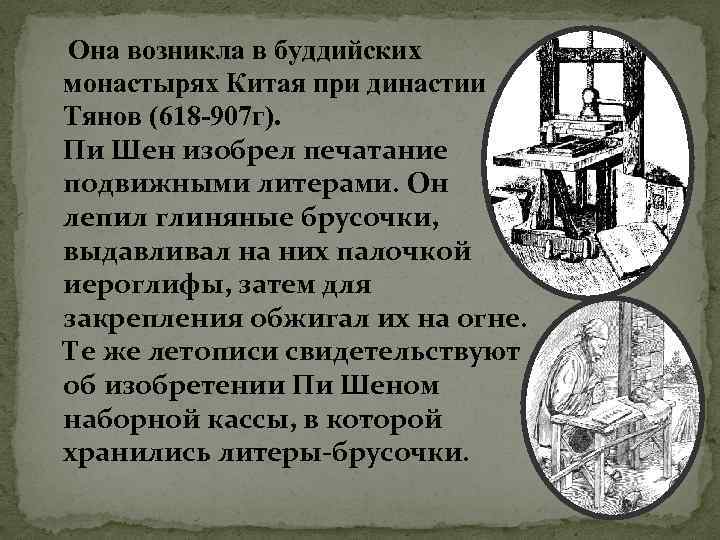 Она возникла в буддийских монастырях Китая при династии Тянов (618-907г).
Пи Шен изобрел печатание подвижными литерами. Он лепил глиняные брусочки, выдавливал на них палочкой иероглифы, затем для закрепления обжигал их на огне. Те же летописи свидетельствуют об изобретении Пи Шеном наборной кассы, в которой хранились литеры-брусочки.